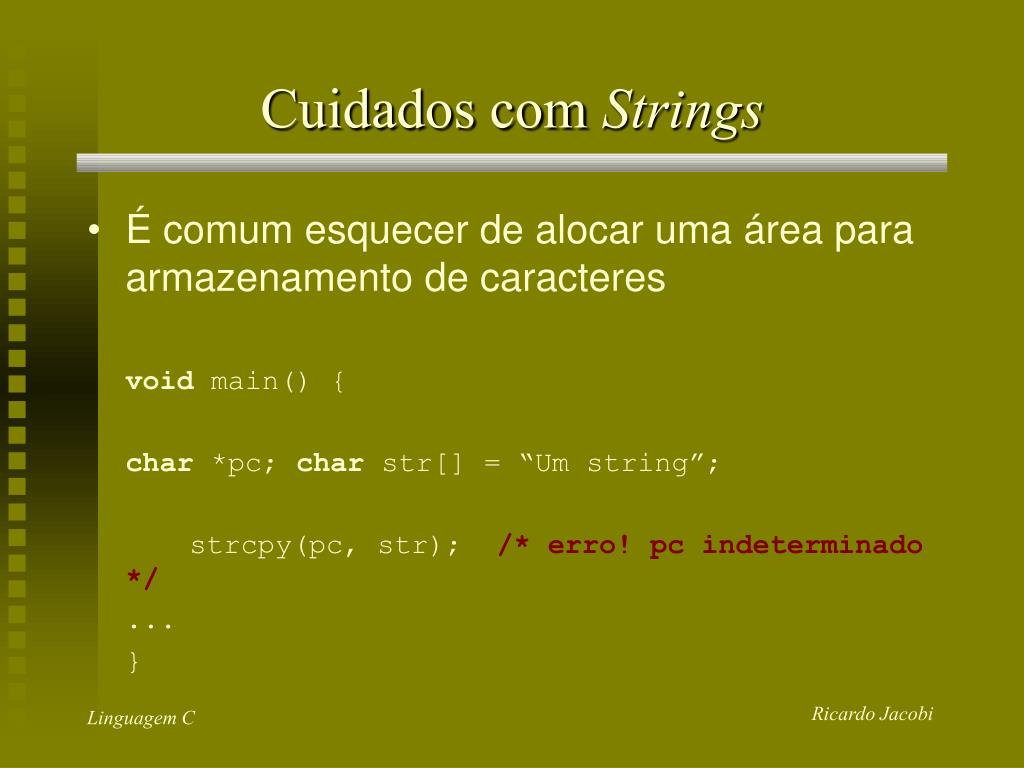 Cuidados com Strings

• É comum esquecer de alocar uma área para armazenamento de caracteres

void main() {

char *pc; char str[] = “Um string”;

strcpy(pc, str); /* erro! pc indeterminado */

...

}

Linguagem C

Ricardo Jacobi